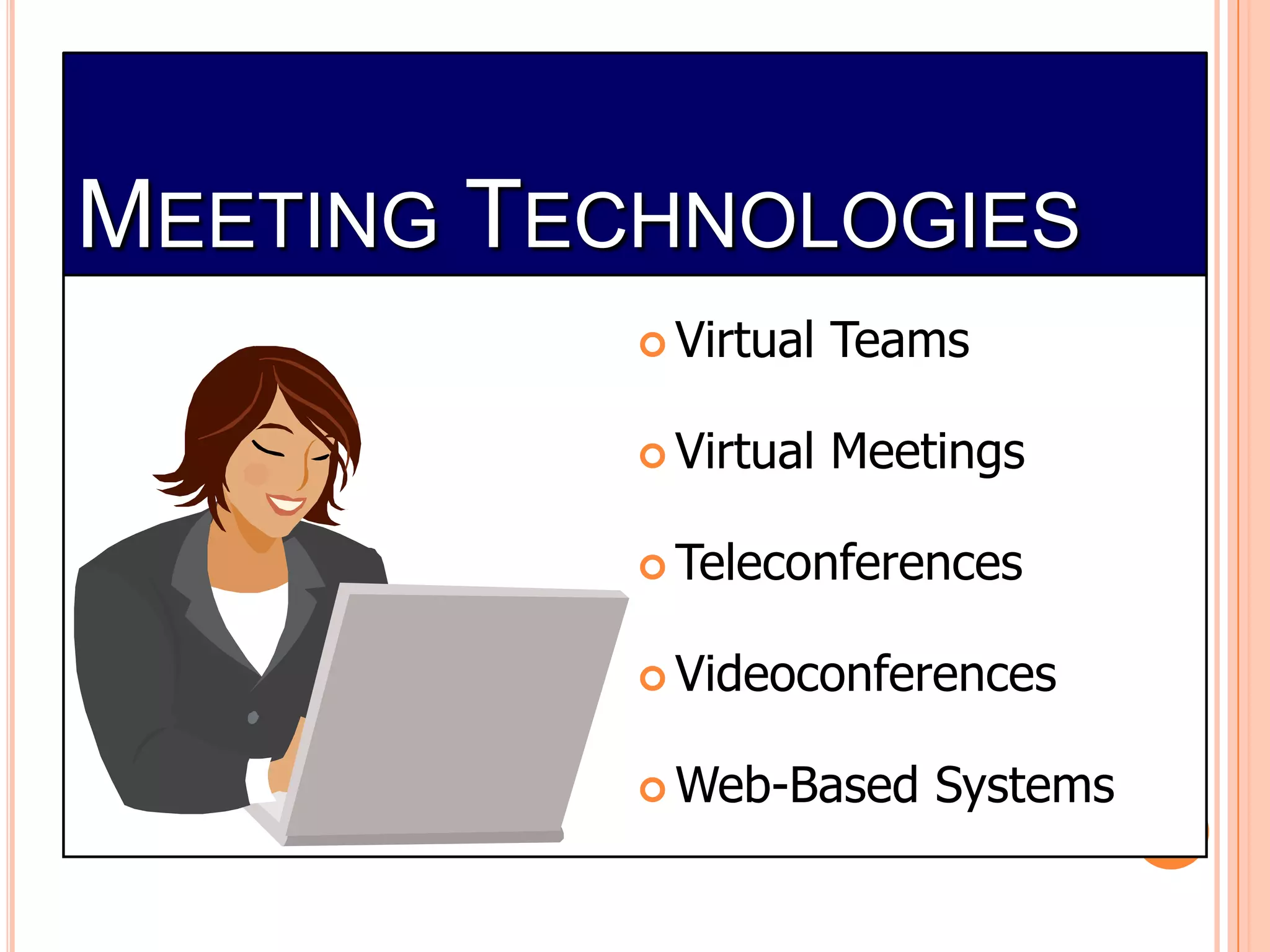 MEETING TECHNOLOGIES

Virtual Teams

Virtual Meetings

Teleconferences

Videoconferences

Web-Based Systems